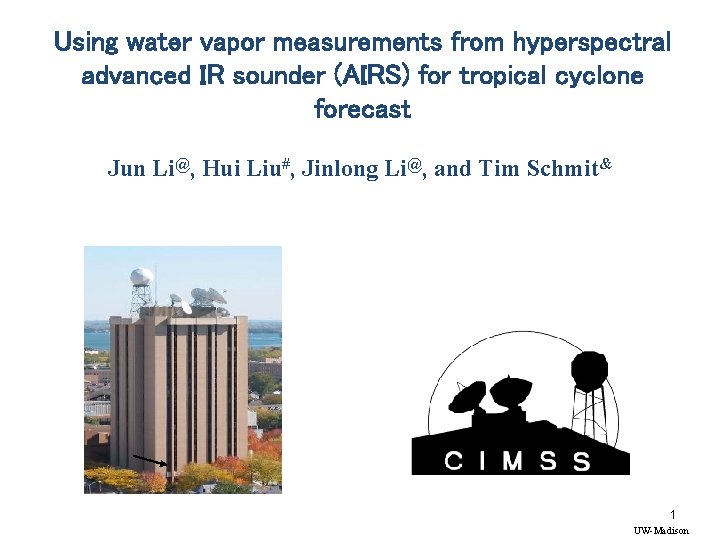 Using water vapor measurements from hyperspectral advanced IR sounder (AIRS) for tropical cyclone forecast

Jun Li$^{@}$, Hui Liu$^{\#}$, Jinlong Li$^{@}$, and Tim Schmit$^{\&}$

CIMSS

1

UW-Madison